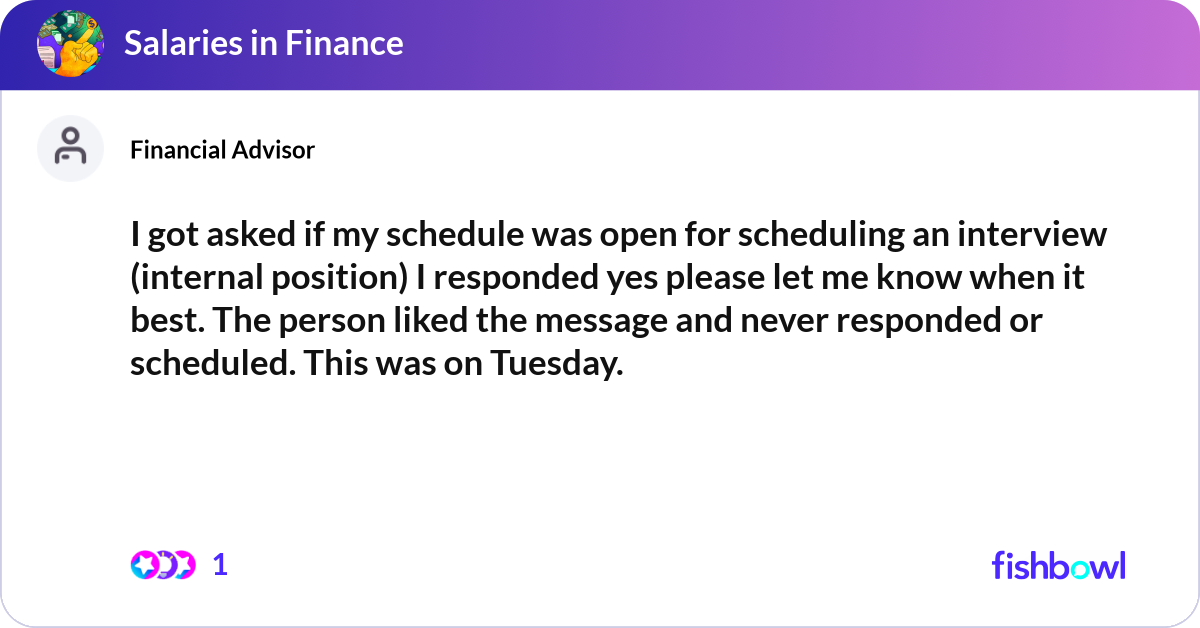 Salaries in Finance

Financial Advisor

I got asked if my schedule was open for scheduling an interview (internal position) I responded yes please let me know when it best. The person liked the message and never responded or scheduled. This was on Tuesday.

1

fishbowl